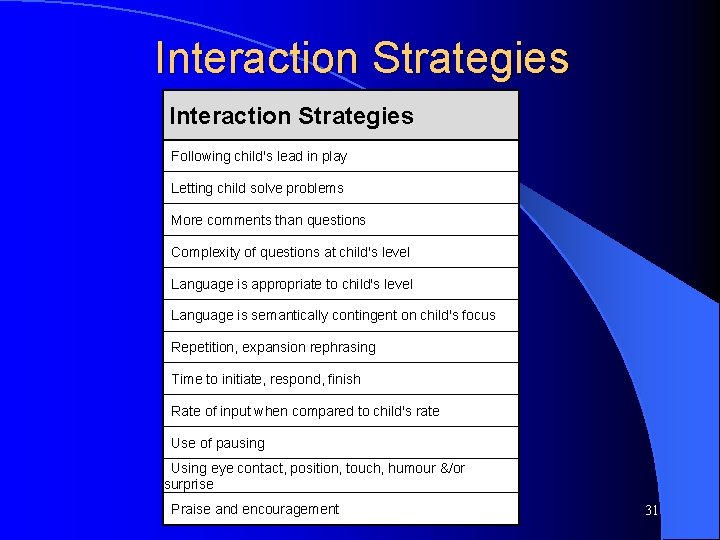 Interaction Strategies

| Interaction Strategies |
|---|
| Following child's lead in play |
| Letting child solve problems |
| More comments than questions |
| Complexity of questions at child's level |
| Language is appropriate to child's level |
| Language is semantically contingent on child's focus |
| Repetition, expansion rephrasing |
| Time to initiate, respond, finish |
| Rate of input when compared to child's rate |
| Use of pausing |
| Using eye contact, position, touch, humour &/or surprise |
| Praise and encouragement |

31